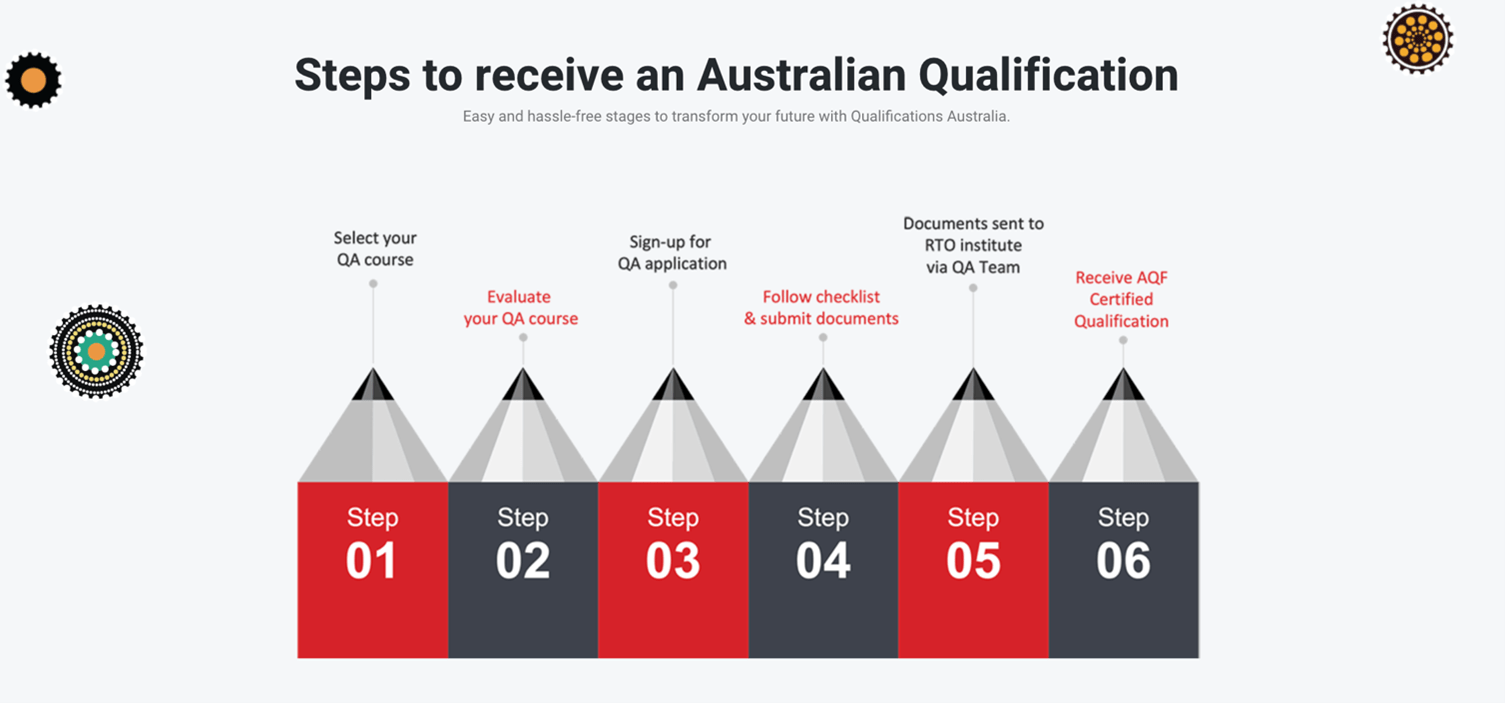 Steps to receive an Australian Qualification

Easy and hassle-free stages to transform your future with Qualifications Australia.

Select your QA course

Evaluate your QA course

Sign-up for QA application

Follow checklist & submit documents

Documents sent to RTO institute via QA Team

Receive AQF Certified Qualification

Step 01

Step 02

Step 03

Step 04

Step 05

Step 06